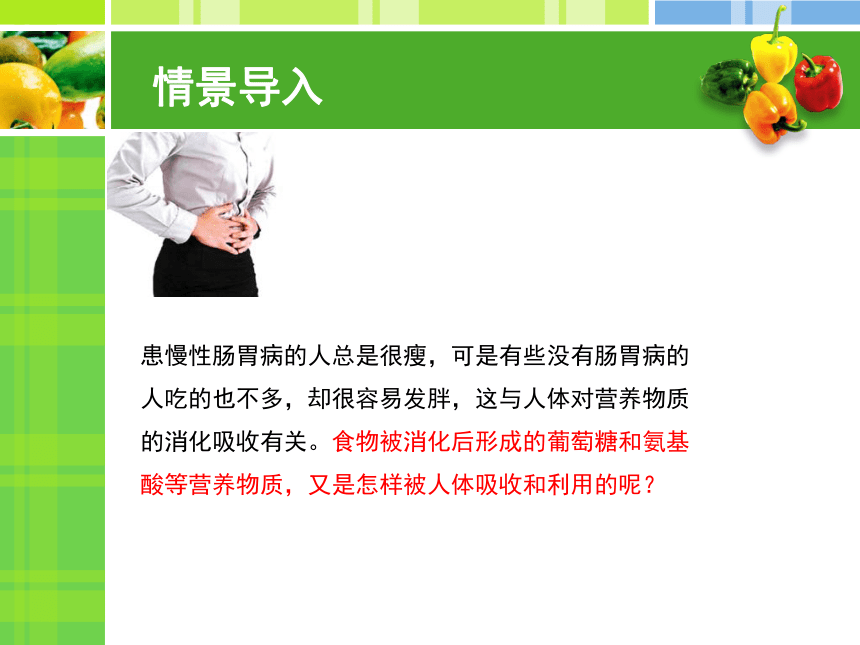 情景导入

患慢性肠胃病的人总是很瘦，可是有些没有肠胃病的人吃的也不多，却很容易发胖，这与人体对营养物质的消化吸收有关。食物被消化后形成的葡萄糖和氨基酸等营养物质，又是怎样被人体吸收和利用的呢？